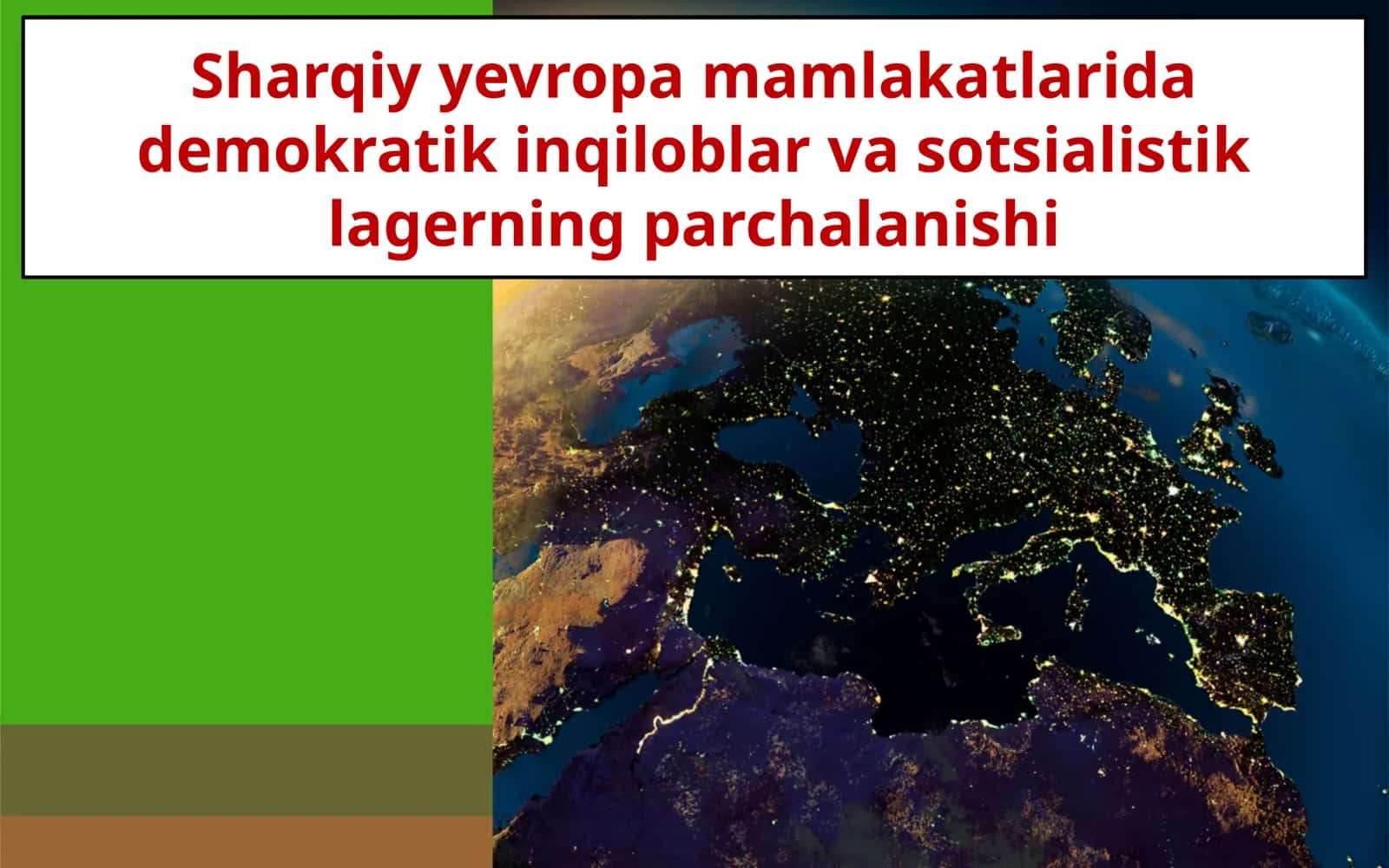 Sharqiy yevropa mamlakatlarida demokratik inqiloblar va sotsialistik lagerning parchalanishi